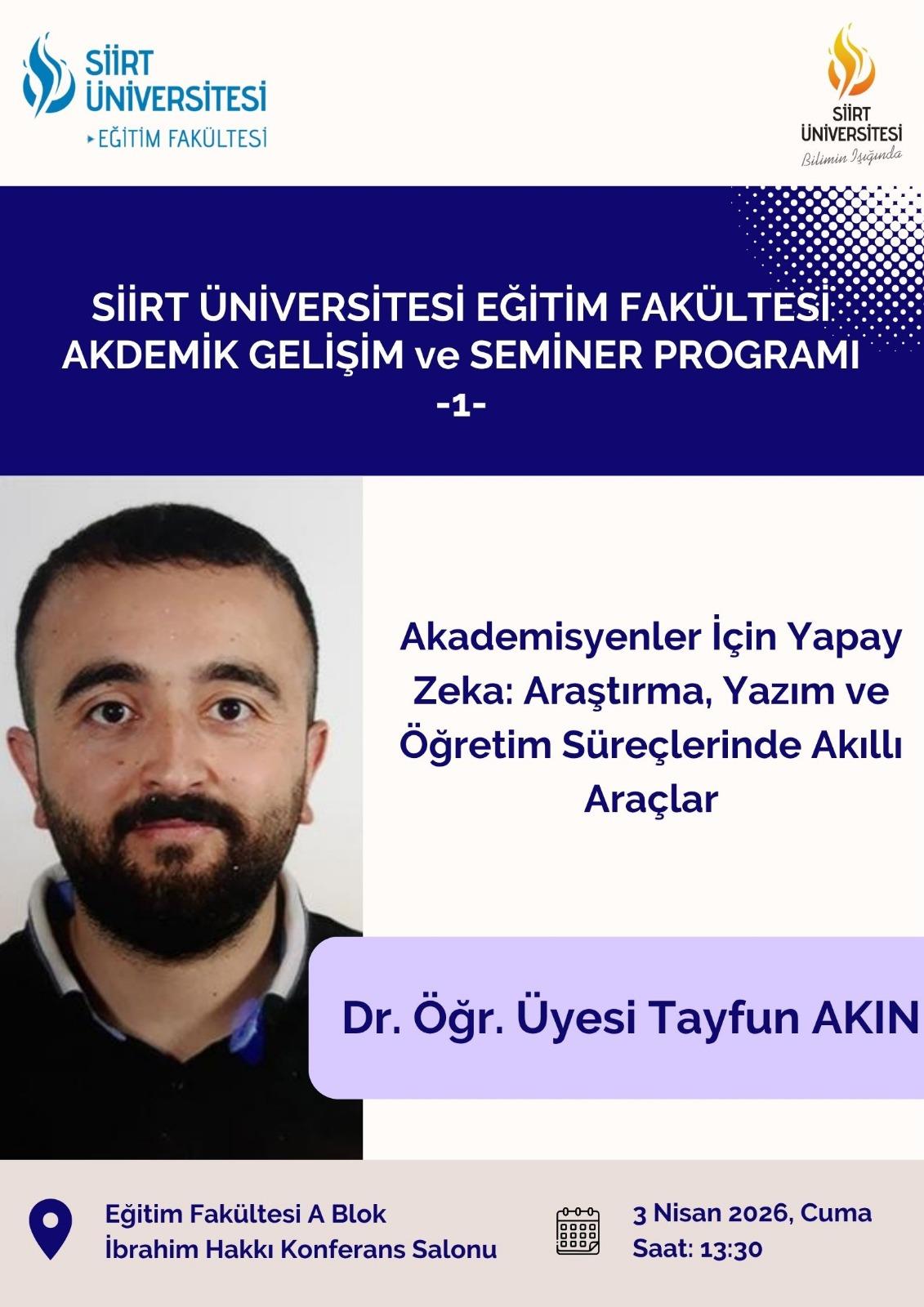 SİİRT ÜNİVERSİTESİ
EĞİTİM FAKÜLTESİ

SİİRT ÜNİVERSİTESİ
Bilimin Işığında

SİİRT ÜNİVERSİTESİ EĞİTİM FAKÜLTESİ
AKDEMİK GELİŞİM ve SEMİNER PROGRAMI
-1-

Akademisyenler İçin Yapay Zeka: Araştırma, Yazım ve Öğretim Süreçlerinde Akıllı Araçlar

Dr. Öğr. Üyesi Tayfun AKIN

Eğitim Fakültesi A Blok
İbrahim Hakkı Konferans Salonu

3 Nisan 2026, Cuma
Saat: 13:30